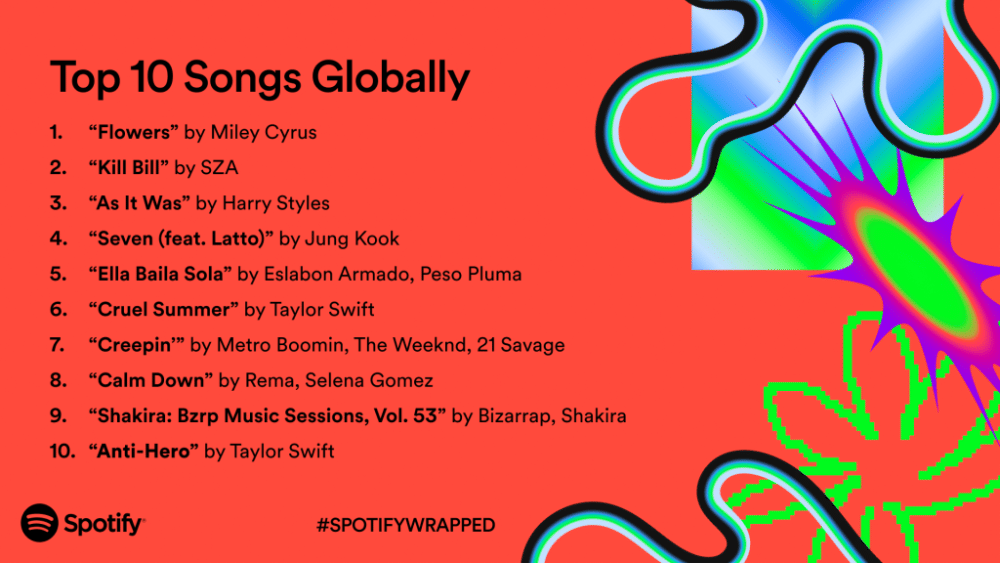 Top 10 Songs Globally

1. “Flowers” by Miley Cyrus
2. “Kill Bill” by SZA
3. “As It Was” by Harry Styles
4. “Seven (feat. Latto)” by Jung Kook
5. “Ella Baila Sola” by Eslabon Armado, Peso Pluma
6. “Cruel Summer” by Taylor Swift
7. “Creepin’” by Metro Boomin, The Weeknd, 21 Savage
8. “Calm Down” by Rema, Selena Gomez
9. “Shakira: Bzrp Music Sessions, Vol. 53” by Bizarrap, Shakira
10. “Anti-Hero” by Taylor Swift

Spotify

#SPOTIFYWRAPPED